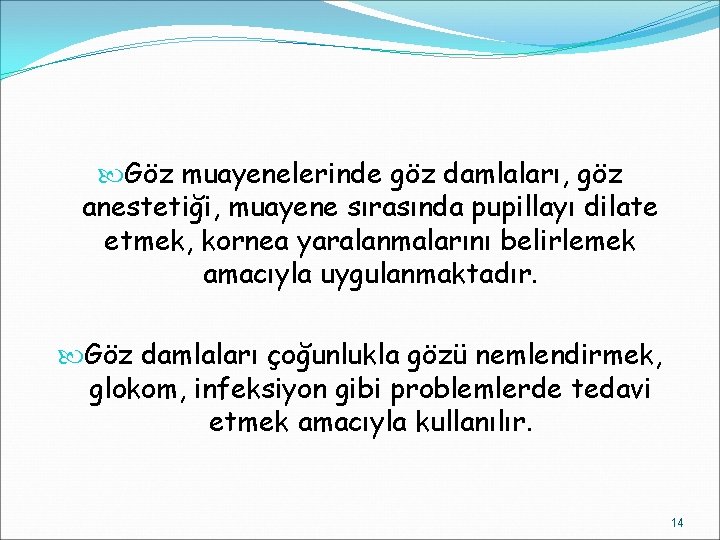 Göz muayenelerinde göz damlaları, göz anestetiği, muayene sırasında pupillayı dilate etmek, kornea yaralanmalarını belirlemek amacıyla uygulanmaktadır.

Göz damlaları çoğunlukla gözü nemlendirmek, glokom, infeksiyon gibi problemlerde tedavi etmek amacıyla kullanılır.

14